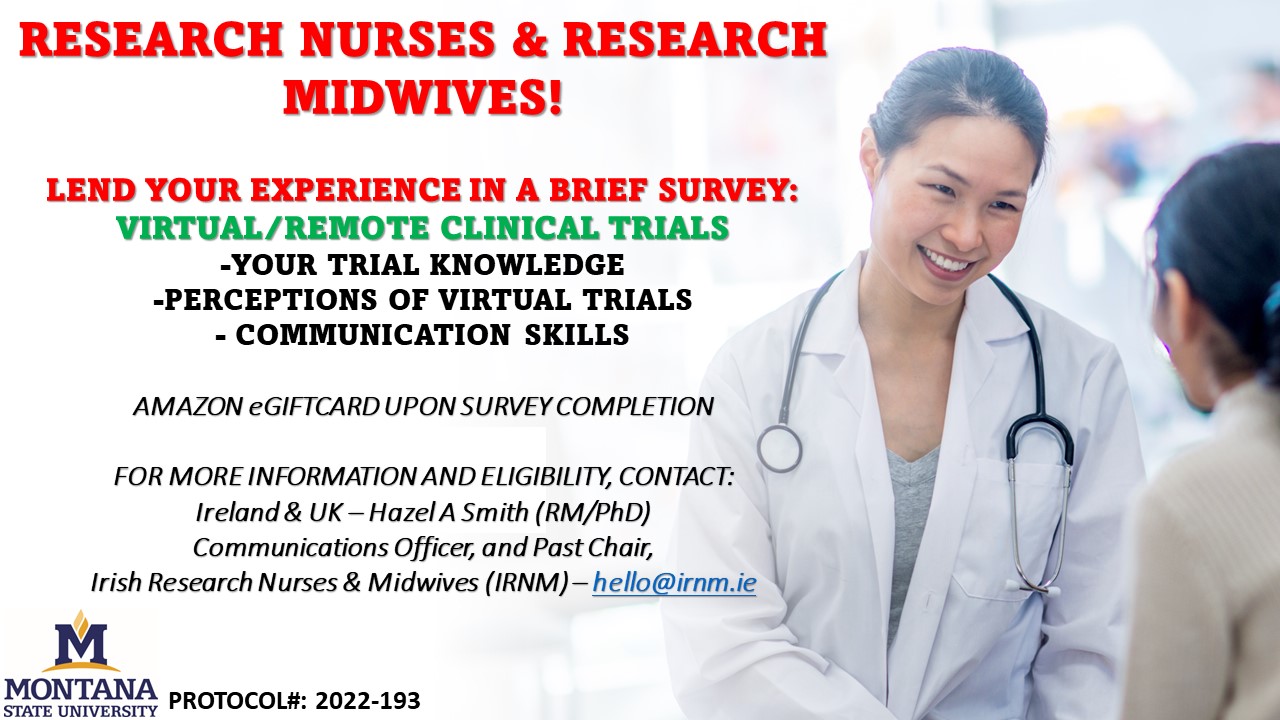 RESEARCH NURSES & RESEARCH MIDWIVES!

LEND YOUR EXPERIENCE IN A BRIEF SURVEY:
VIRTUAL/REMOTE CLINICAL TRIALS
-YOUR TRIAL KNOWLEDGE
-PERCEPTIONS OF VIRTUAL TRIALS
- COMMUNICATION SKILLS

AMAZON eGIFTCARD UPON SURVEY COMPLETION

FOR MORE INFORMATION AND ELIGIBILITY, CONTACT:
Ireland & UK – Hazel A Smith (RM/PhD)
Communications Officer, and Past Chair,
Irish Research Nurses & Midwives (IRNM) – hello@irnm.ie

M
MONTANA
STATE UNIVERSITY

PROTOCOL#: 2022-193